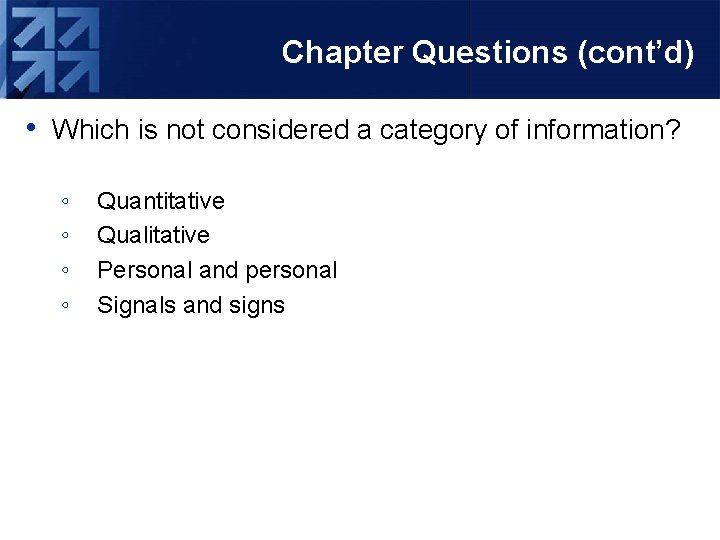 Chapter Questions (cont'd)

• Which is not considered a category of information?

◦ Quantitative
◦ Qualitative
◦ Personal and personal
◦ Signals and signs